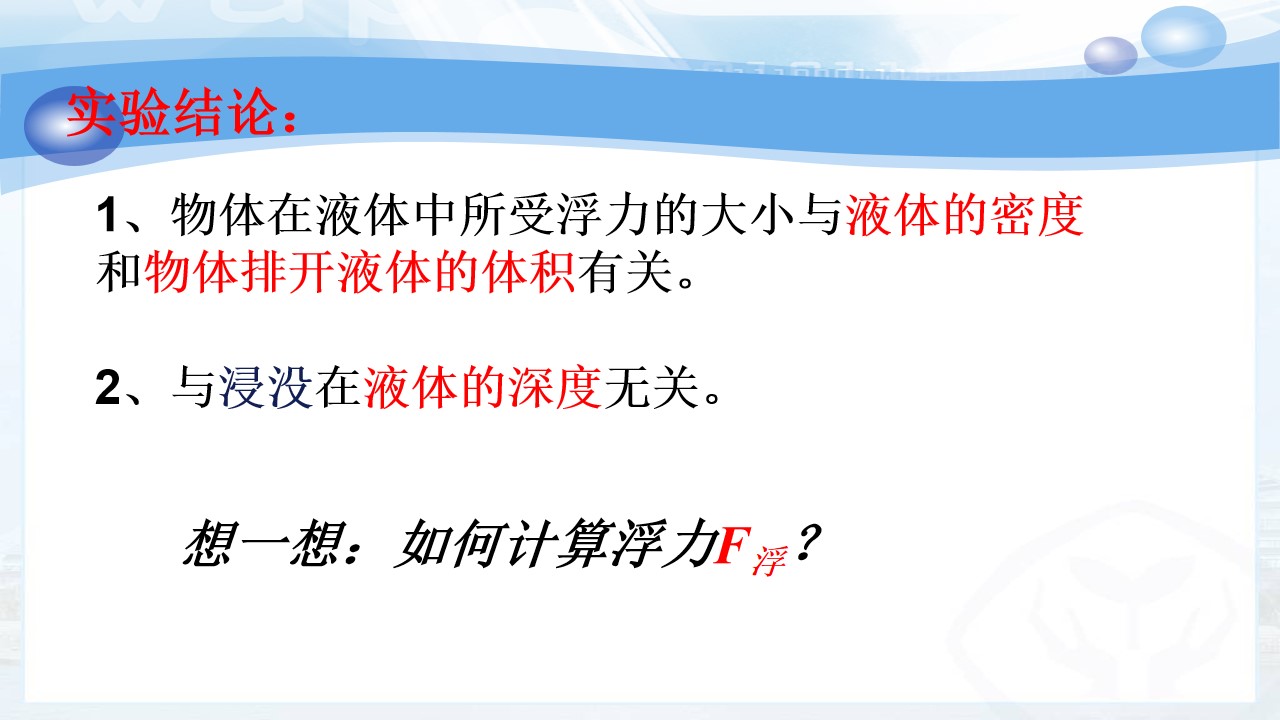 实验结论：

1、物体在液体中所受浮力的大小与液体的密度和物体排开液体的体积有关。

2、与浸没在液体的深度无关。

想一想：如何计算浮力$F_{浮}$？